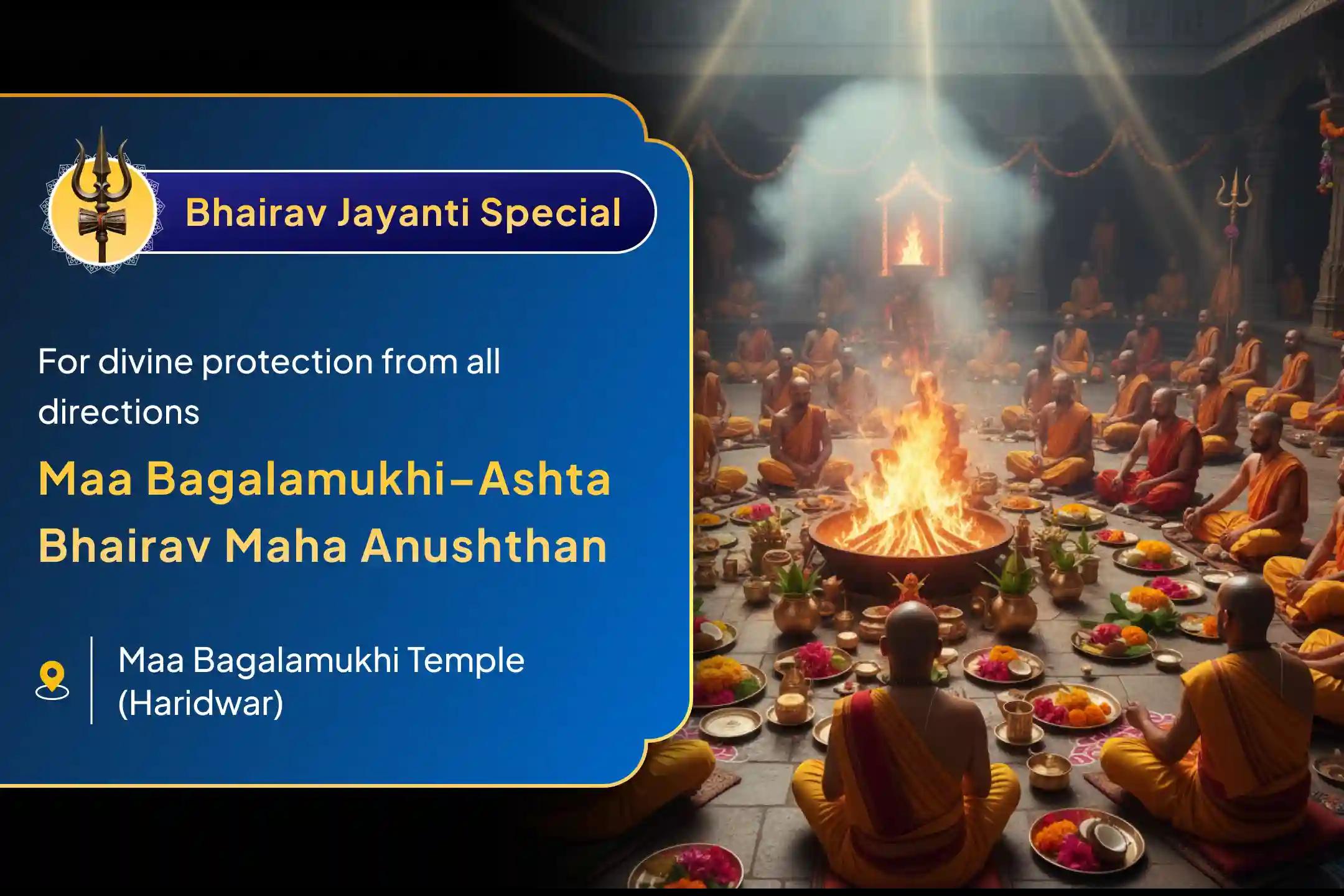 Bhairav Jayanti Special

For divine protection from all directions

Maa Bagalamukhi–Ashta Bhairav Maha Anushthan

Maa Bagalamukhi Temple (Haridwar)